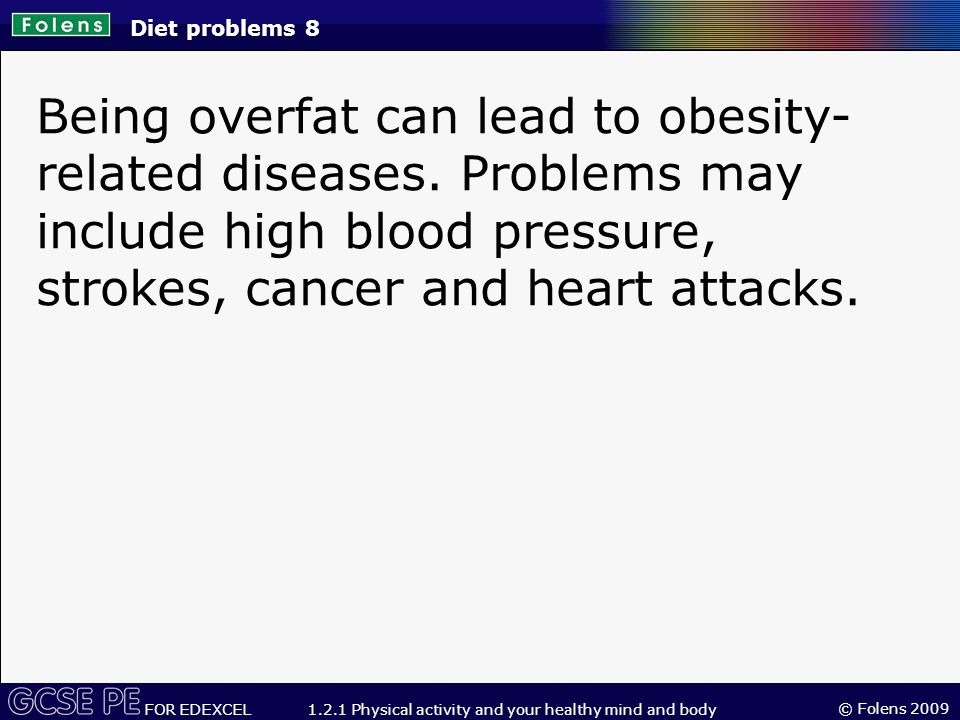 Folens Diet problems 8

Being overfat can lead to obesity-related diseases. Problems may include high blood pressure, strokes, cancer and heart attacks.

GCSE PE FOR EDEXCEL 1.2.1 Physical activity and your healthy mind and body © Folens 2009